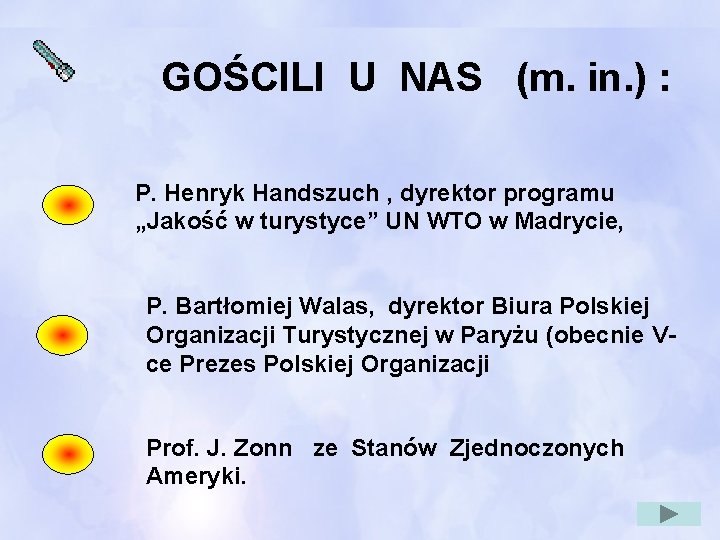 GOŚCILI U NAS (m. in.) :

P. Henryk Handszuch , dyrektor programu „Jakość w turystyce” UN WTO w Madrycie,

P. Bartłomiej Walas, dyrektor Biura Polskiej Organizacji Turystycznej w Paryżu (obecnie V-ce Prezes Polskiej Organizacji

Prof. J. Zonn ze Stanów Zjednoczonych Ameryki.